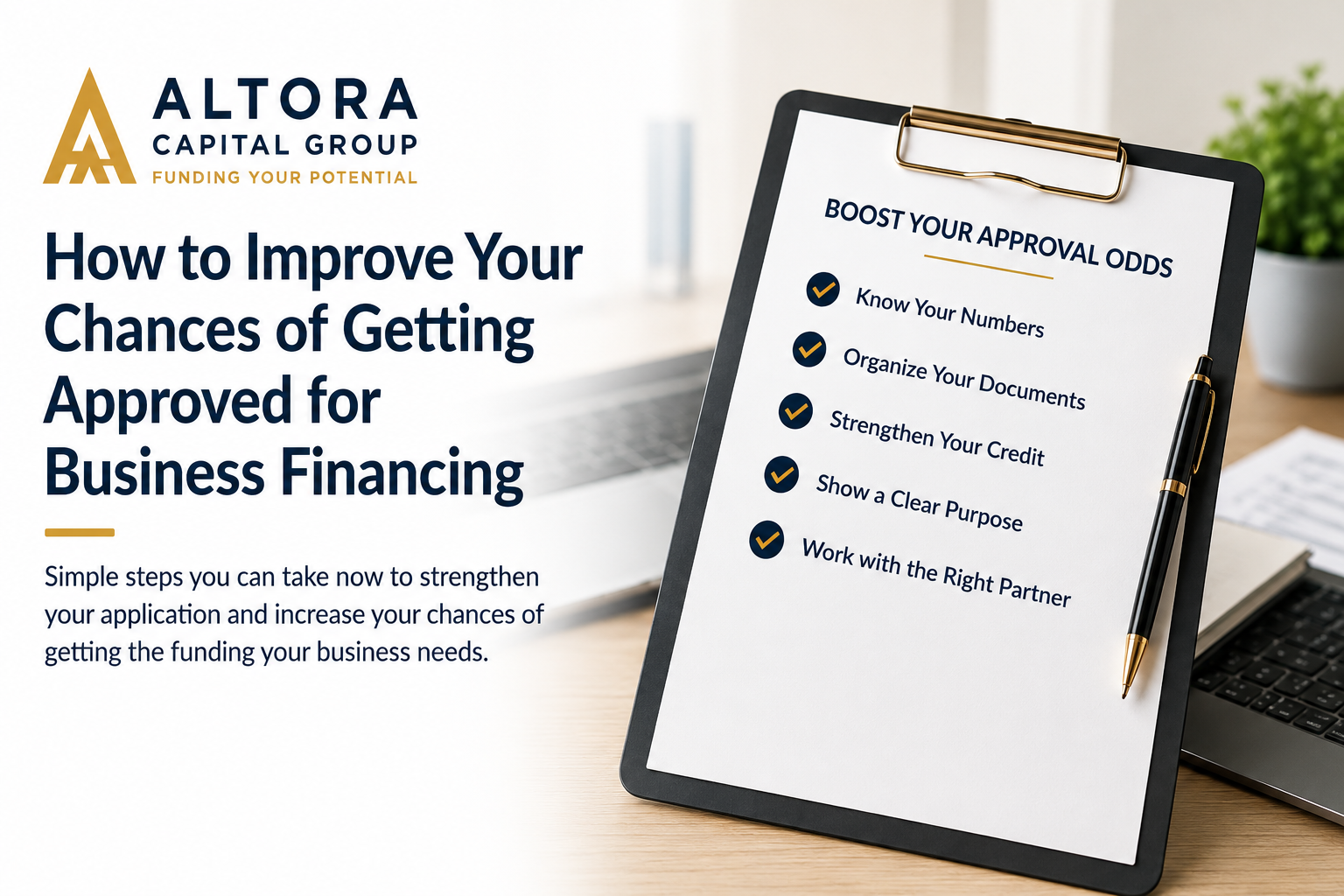 ALTORA
CAPITAL GROUP
FUNDING YOUR POTENTIAL

How to Improve Your Chances of Getting Approved for Business Financing

Simple steps you can take now to strengthen your application and increase your chances of getting the funding your business needs.

BOOST YOUR APPROVAL ODDS

Know Your Numbers
Organize Your Documents
Strengthen Your Credit
Show a Clear Purpose
Work with the Right Partner